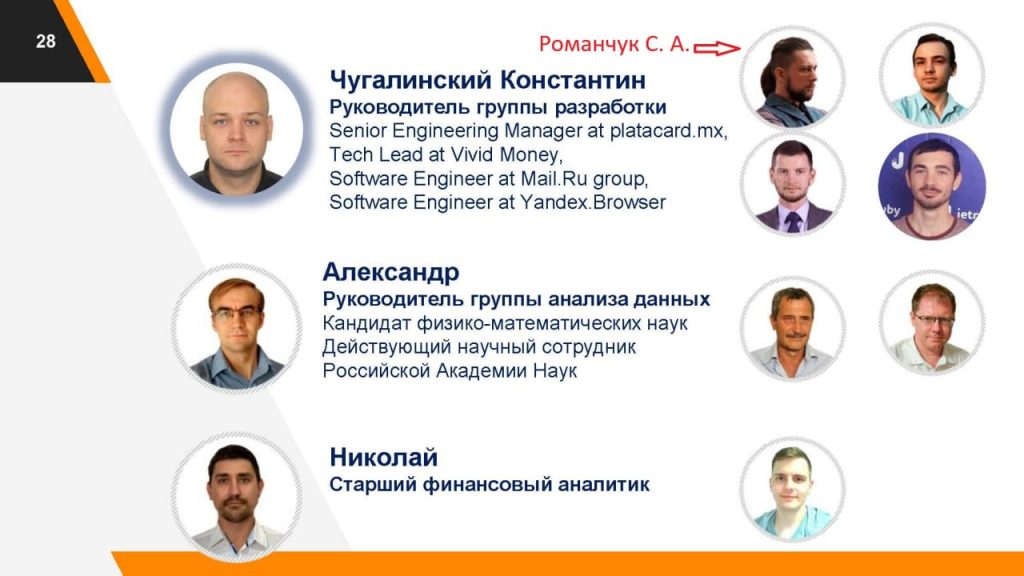 28

Романчук С. А.

Чугалинский Константин
Руководитель группы разработки
Senior Engineering Manager at platacard.mx,
Tech Lead at Vivid Money,
Software Engineer at Mail.Ru group,
Software Engineer at Yandex.Browser

Александр
Руководитель группы анализа данных
Кандидат физико-математических наук
Действующий научный сотрудник
Российской Академии Наук

Николай
Старший финансовый аналитик